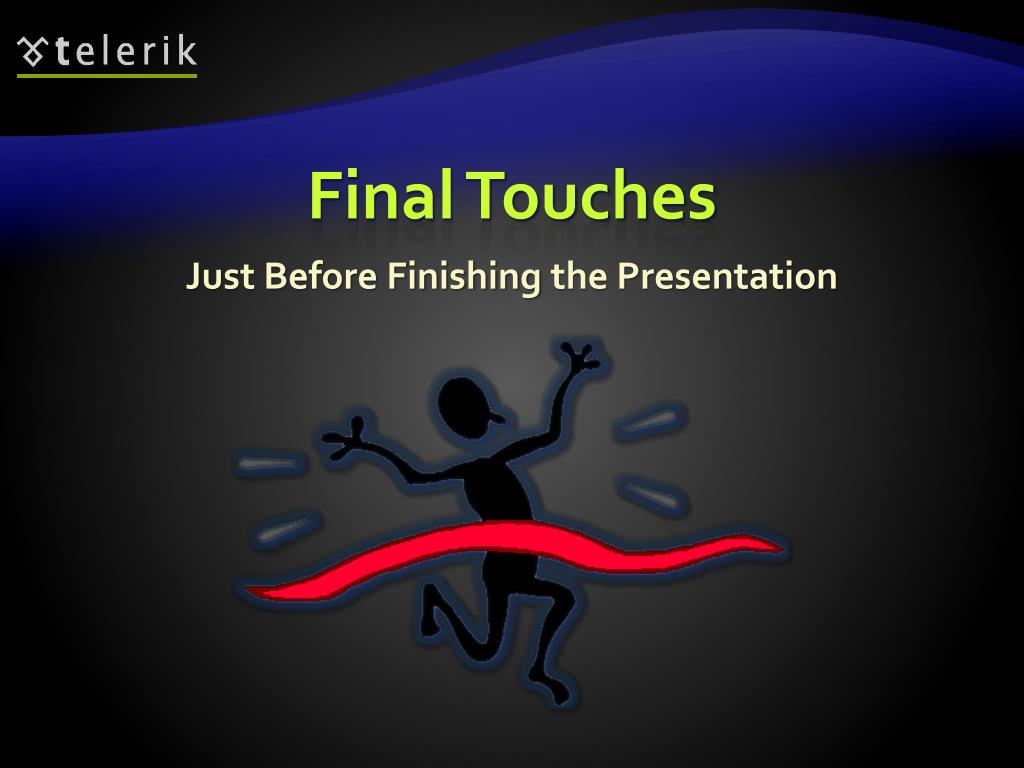 telerik

Final Touches

Just Before Finishing the Presentation